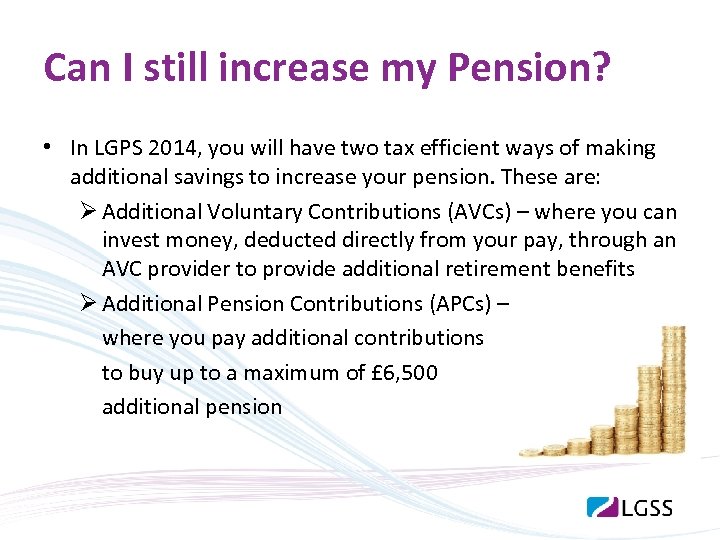 Can I still increase my Pension?

• In LGPS 2014, you will have two tax efficient ways of making additional savings to increase your pension. These are:

➢ Additional Voluntary Contributions (AVCs) – where you can invest money, deducted directly from your pay, through an AVC provider to provide additional retirement benefits

➢ Additional Pension Contributions (APCs) – where you pay additional contributions to buy up to a maximum of £6,500 additional pension

LGSS